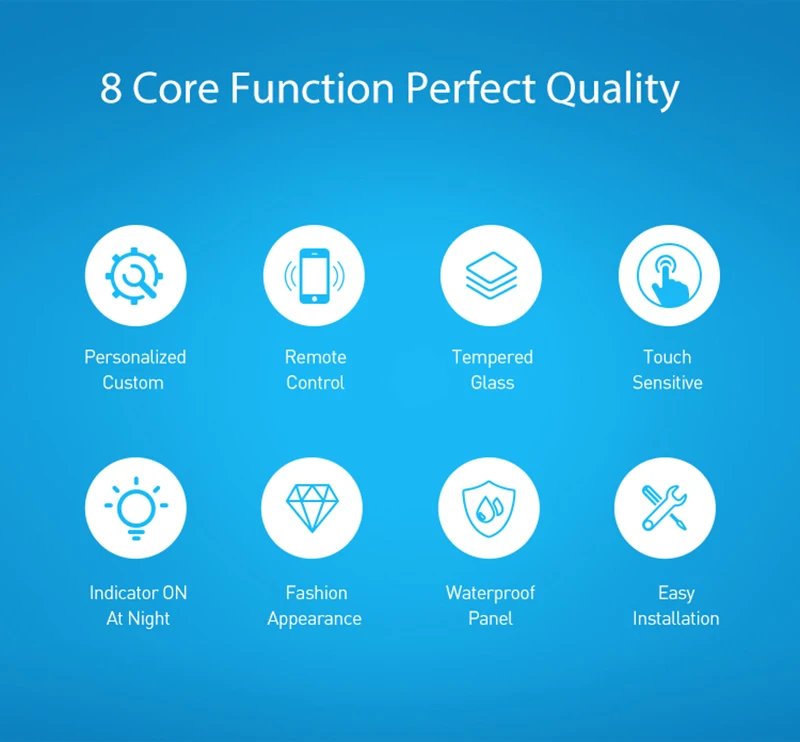 8 Core Function Perfect Quality

Personalized Custom

Remote Control

Tempered Glass

Touch Sensitive

Indicator ON At Night

Fashion Appearance

Waterproof Panel

Easy Installation